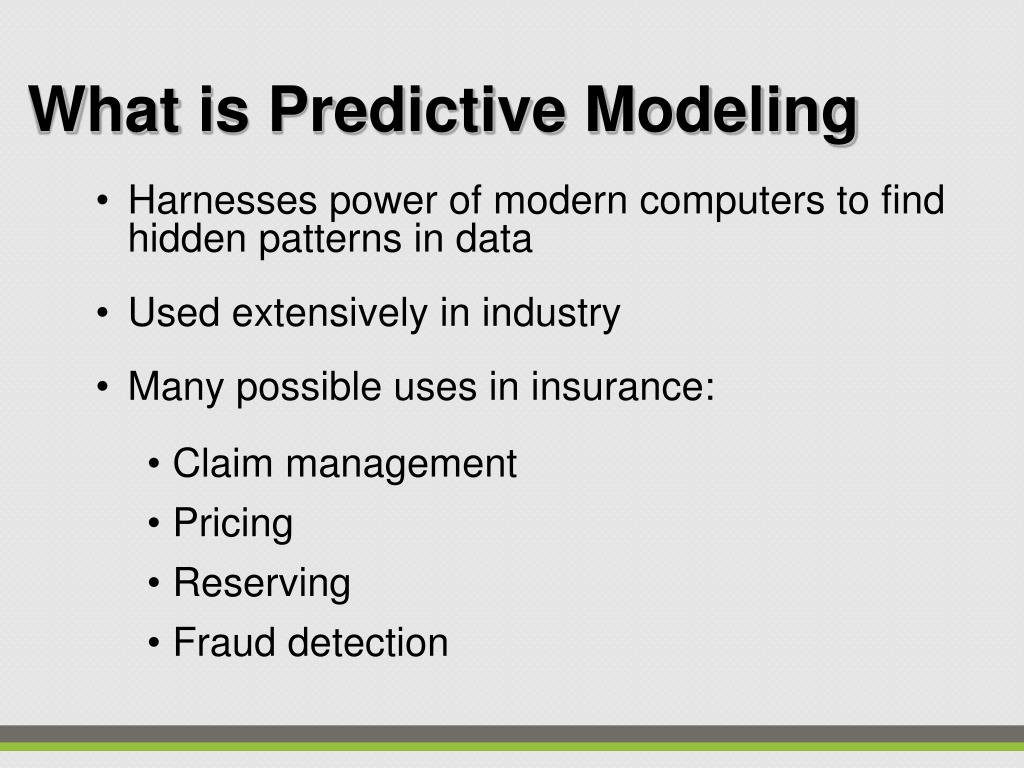 What is Predictive Modeling

• Harnesses power of modern computers to find hidden patterns in data

• Used extensively in industry

• Many possible uses in insurance:

• Claim management
• Pricing
• Reserving
• Fraud detection